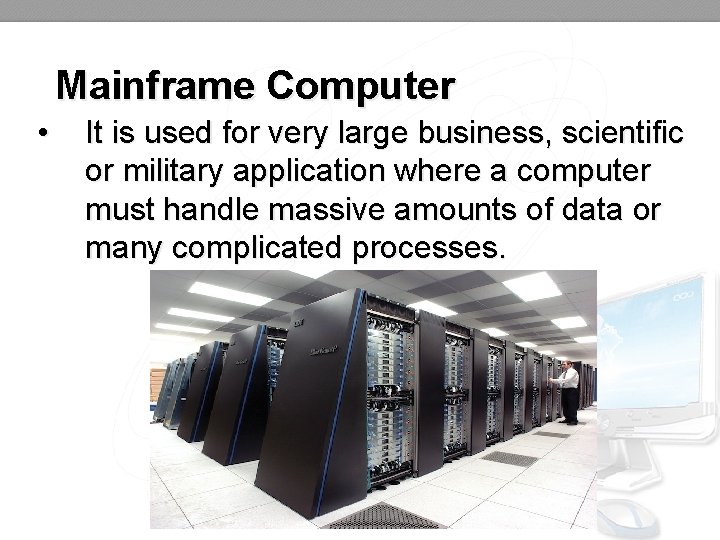 Mainframe Computer

• It is used for very large business, scientific or military application where a computer must handle massive amounts of data or many complicated processes.